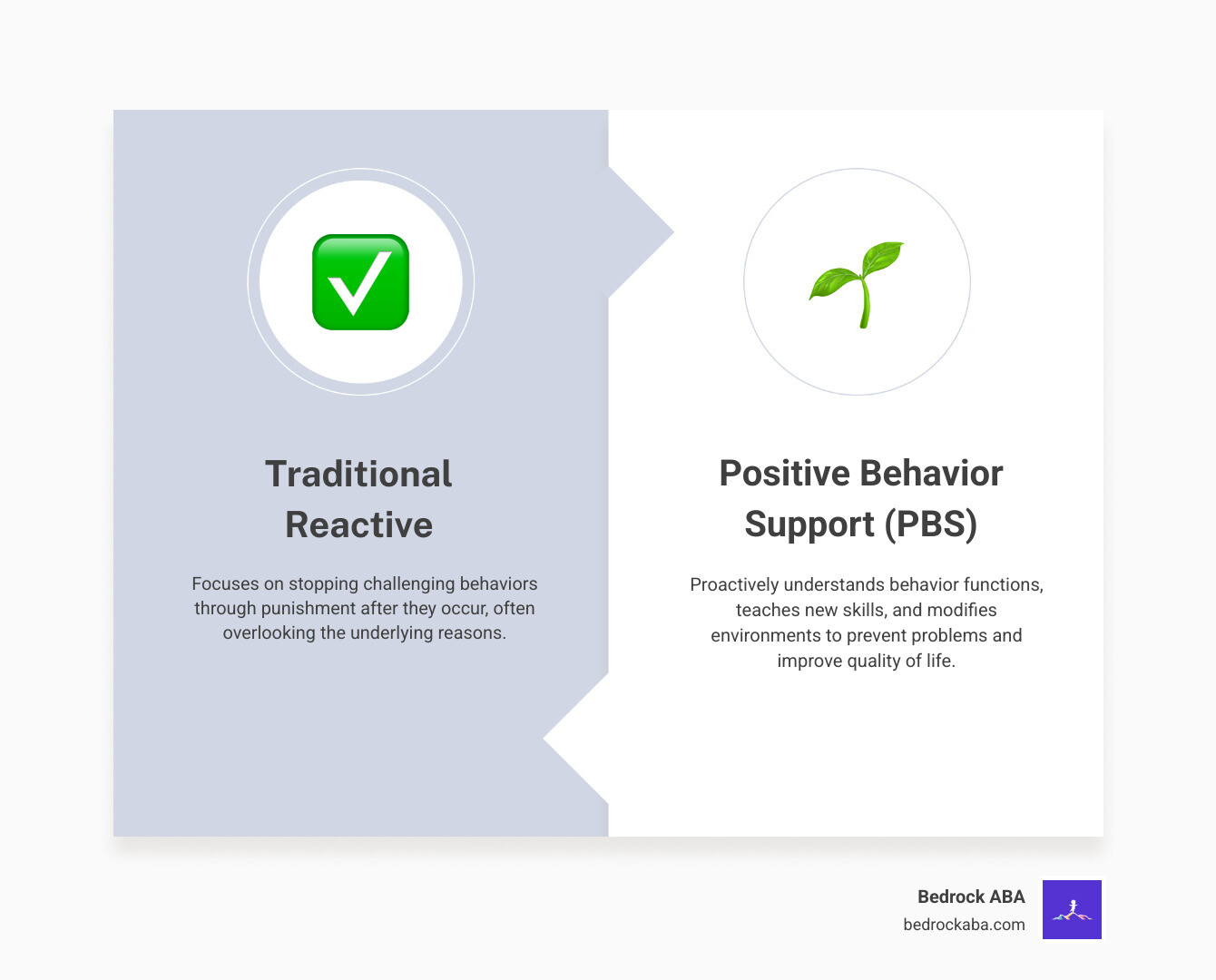 Traditional Reactive

Focuses on stopping challenging behaviors through punishment after they occur, often overlooking the underlying reasons.

Positive Behavior Support (PBS)

Proactively understands behavior functions, teaches new skills, and modifies environments to prevent problems and improve quality of life.

Bedrock ABA
bedrockaba.com